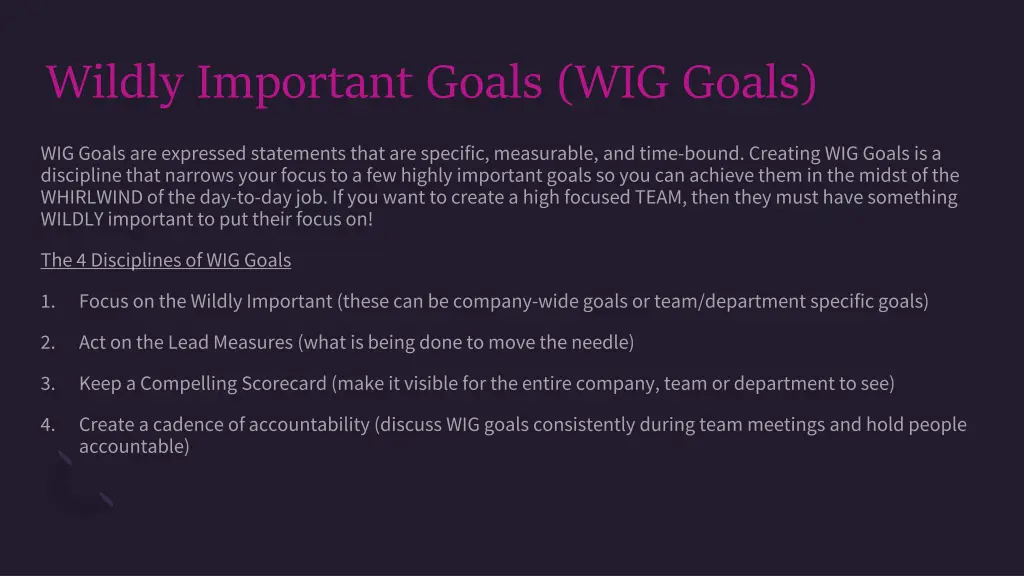 Wildly Important Goals (WIG Goals)

WIG Goals are expressed statements that are specific, measurable, and time-bound. Creating WIG Goals is a discipline that narrows your focus to a few highly important goals so you can achieve them in the midst of the WHIRLWIND of the day-to-day job. If you want to create a high focused TEAM, then they must have something WILDLY important to put their focus on!

The 4 Disciplines of WIG Goals

1. Focus on the Wildly Important (these can be company-wide goals or team/department specific goals)

2. Act on the Lead Measures (what is being done to move the needle)

3. Keep a Compelling Scorecard (make it visible for the entire company, team or department to see)

4. Create a cadence of accountability (discuss WIG goals consistently during team meetings and hold people accountable)